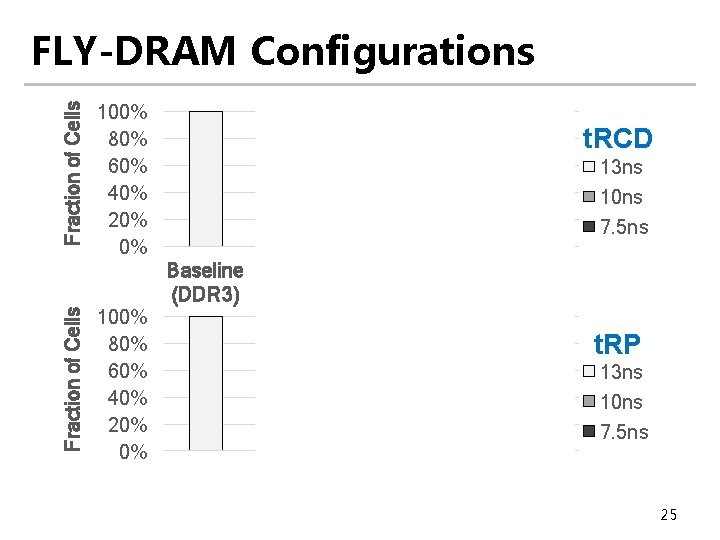 FLY-DRAM Configurations

Fraction of Cells
100%
80%
60%
40%
20%
0%
Baseline (DDR3)

tRCD
13ns
10ns
7.5ns

Fraction of Cells
100%
80%
60%
40%
20%
0%

tRP
13ns
10ns
7.5ns

25